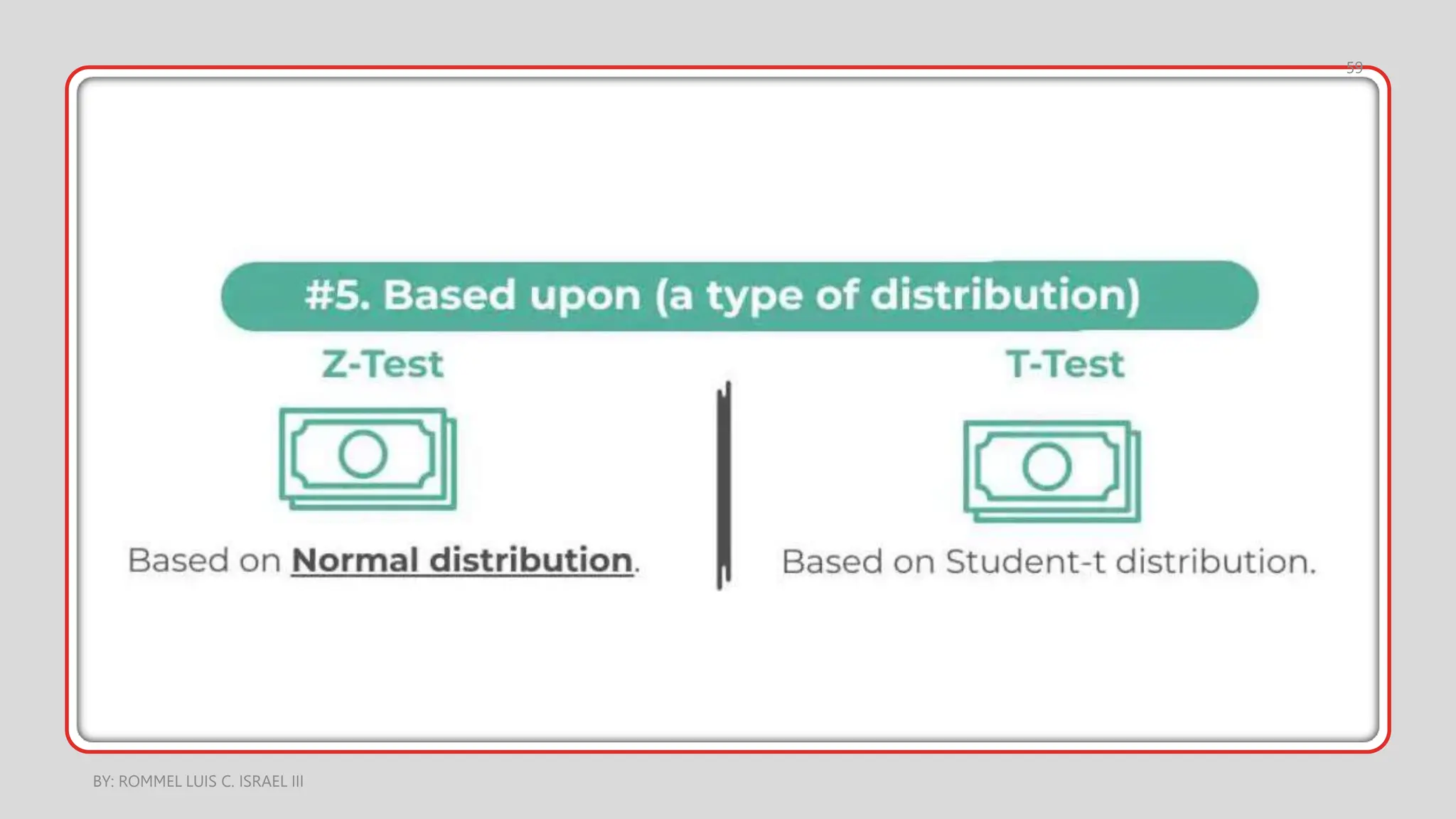 59

#5. Based upon (a type of distribution)

Z-Test

Based on Normal distribution.

T-Test

Based on Student-t distribution.

BY: ROMMEL LUIS C. ISRAEL III